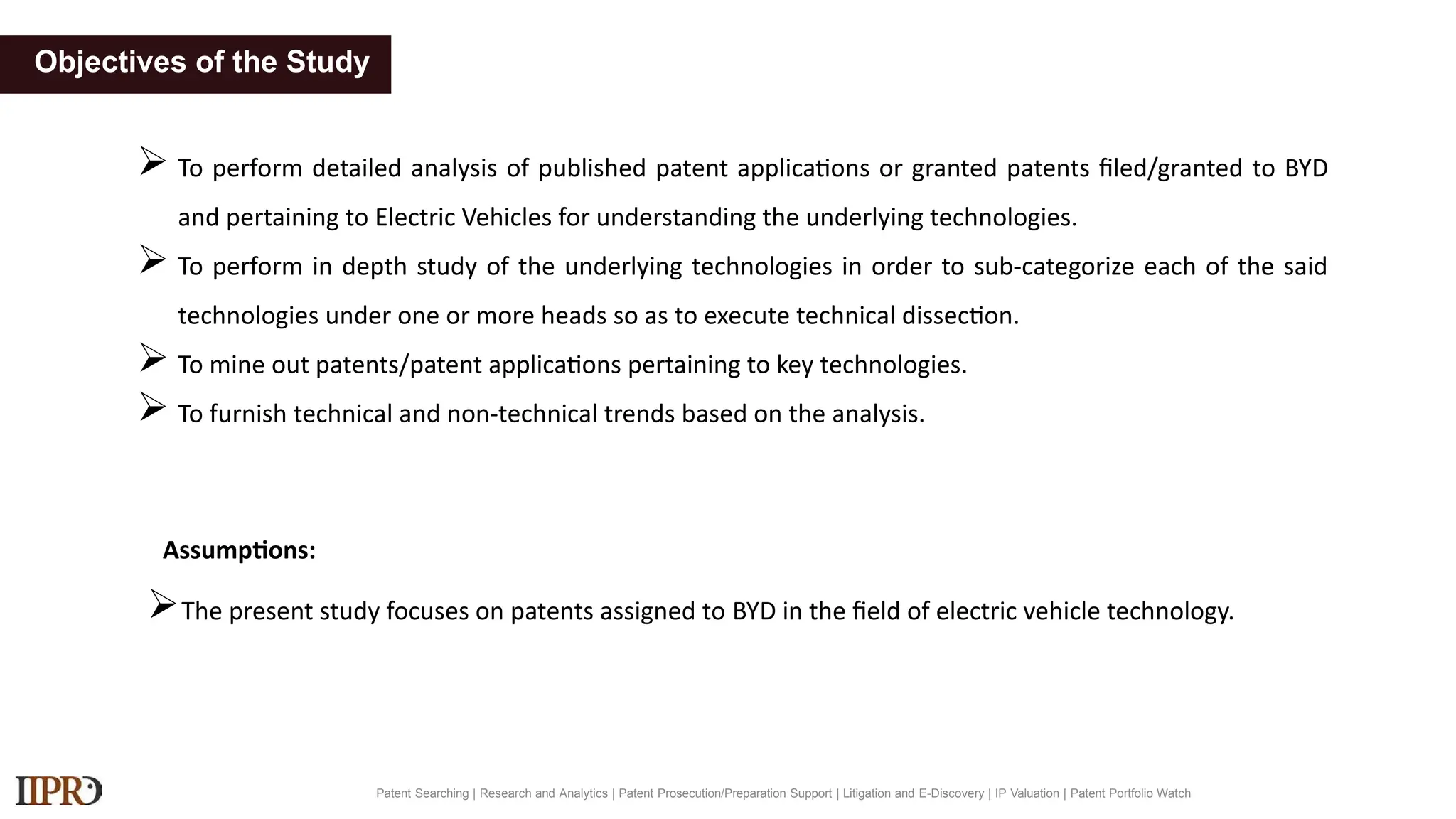 Objectives of the Study

➢ To perform detailed analysis of published patent applications or granted patents filed/granted to BYD and pertaining to Electric Vehicles for understanding the underlying technologies.

➢ To perform in depth study of the underlying technologies in order to sub-categorize each of the said technologies under one or more heads so as to execute technical dissection.

➢ To mine out patents/patent applications pertaining to key technologies.

➢ To furnish technical and non-technical trends based on the analysis.

Assumptions:

➢ The present study focuses on patents assigned to BYD in the field of electric vehicle technology.

IIPRD

Patent Searching | Research and Analytics | Patent Prosecution/Preparation Support | Litigation and E-Discovery | IP Valuation | Patent Portfolio Watch